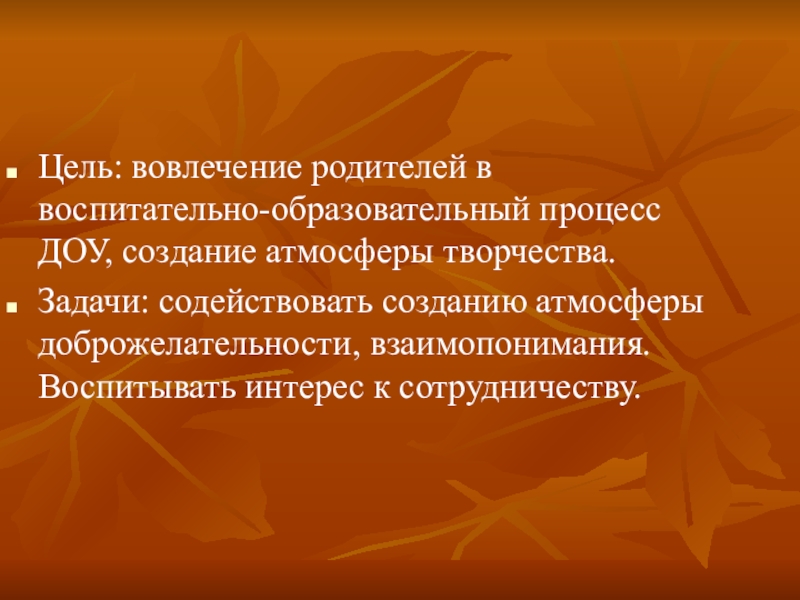 Цель: вовлечение родителей в воспитательно-образовательный процесс ДОУ, создание атмосферы творчества.

Задачи: содействовать созданию атмосферы доброжелательности, взаимопонимания. Воспитывать интерес к сотрудничеству.